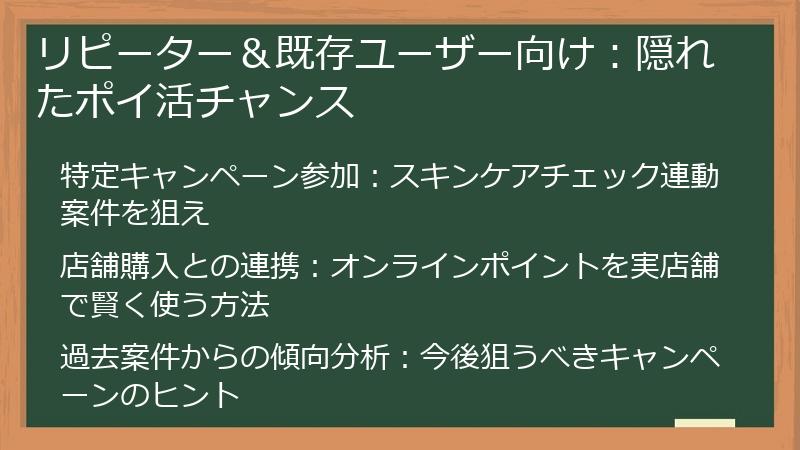 リピーター＆既存ユーザー向け：隠れたポイ活チャンス

特定キャンペーン参加：スキンケアチェック連動案件を狙え

店舗購入との連携：オンラインポイントを実店舗で賢く使う方法

過去案件からの傾向分析：今後狙うべきキャンペーンのヒント